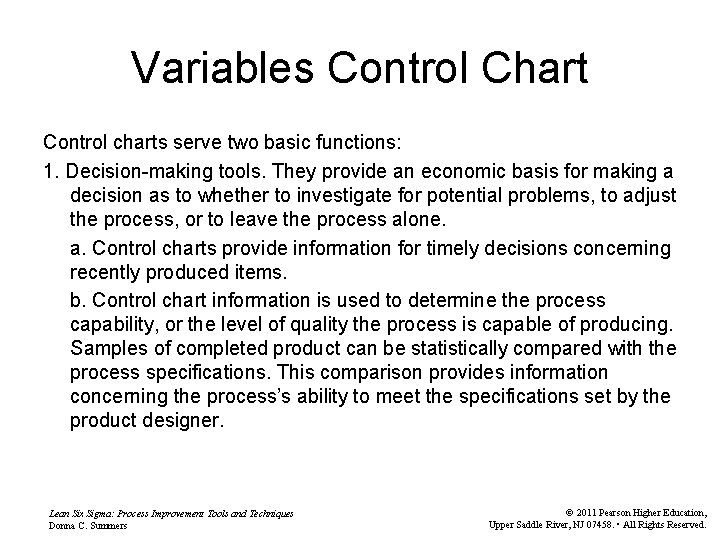 Variables Control Chart

Control charts serve two basic functions:

1. Decision-making tools. They provide an economic basis for making a decision as to whether to investigate for potential problems, to adjust the process, or to leave the process alone.

a. Control charts provide information for timely decisions concerning recently produced items.

b. Control chart information is used to determine the process capability, or the level of quality the process is capable of producing. Samples of completed product can be statistically compared with the process specifications. This comparison provides information concerning the process's ability to meet the specifications set by the product designer.

Lean Six Sigma: Process Improvement Tools and Techniques
Donna C. Summers

© 2011 Pearson Higher Education,
Upper Saddle River, NJ 07458. • All Rights Reserved.